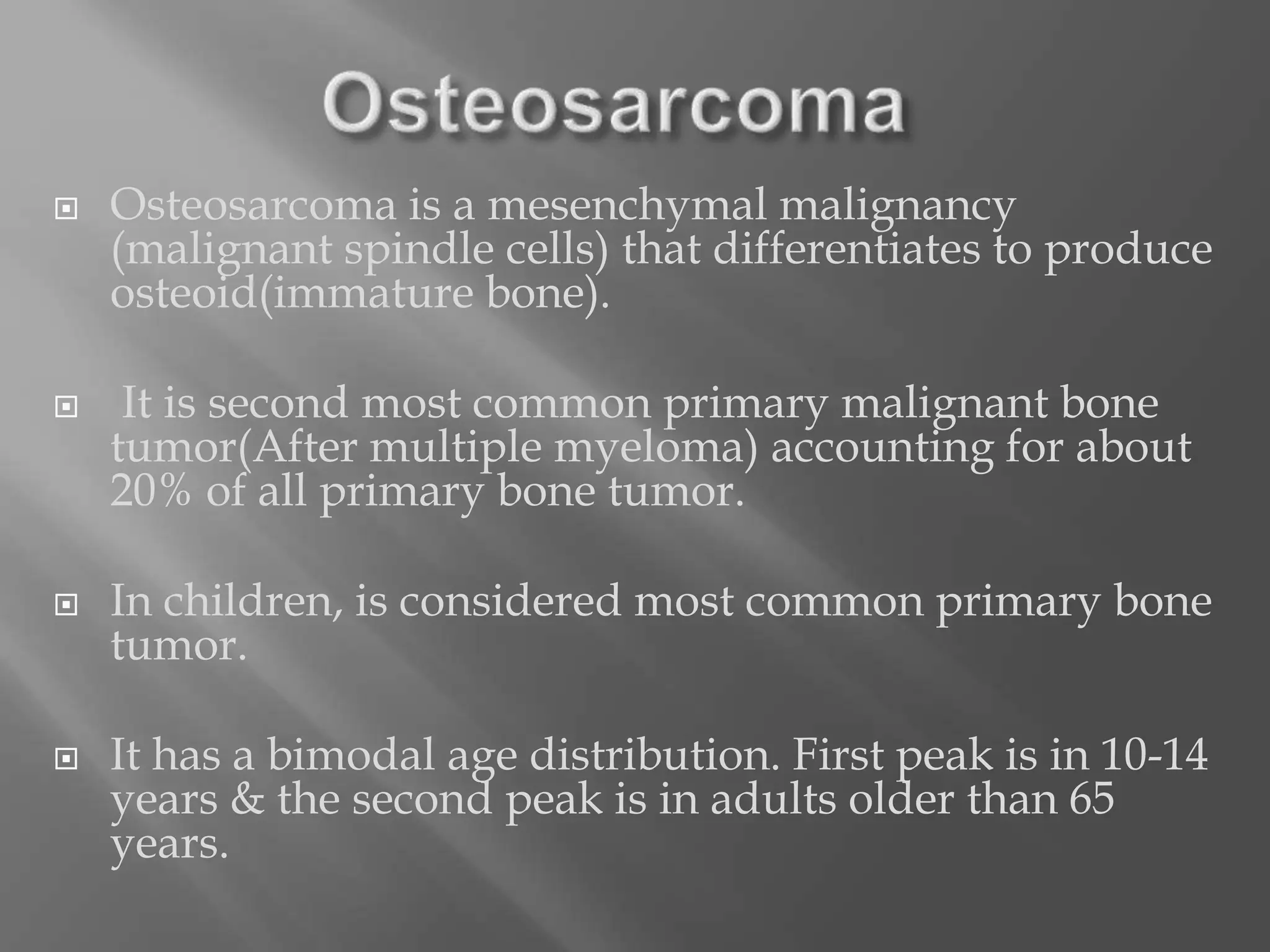 Osteosarcoma

Osteosarcoma is a mesenchymal malignancy (malignant spindle cells) that differentiates to produce osteoid(immature bone).

It is second most common primary malignant bone tumor(After multiple myeloma) accounting for about 20% of all primary bone tumor.

In children, is considered most common primary bone tumor.

It has a bimodal age distribution. First peak is in 10-14 years & the second peak is in adults older than 65 years.